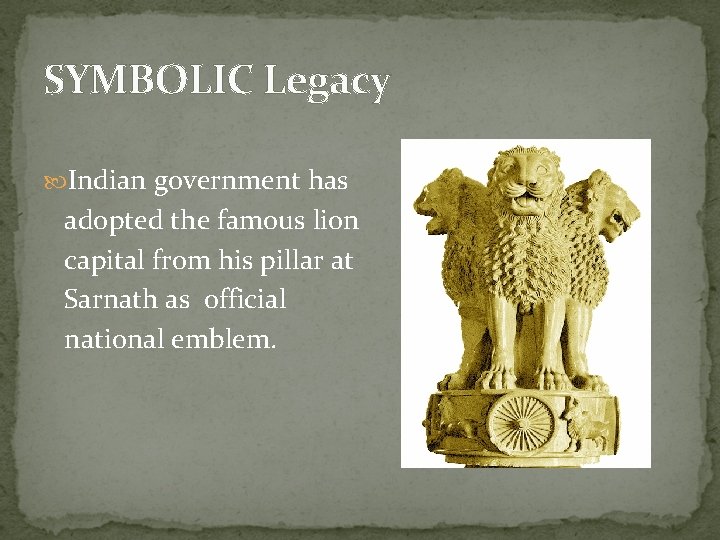 SYMBOLIC Legacy

Indian government has adopted the famous lion capital from his pillar at Sarnath as official national emblem.